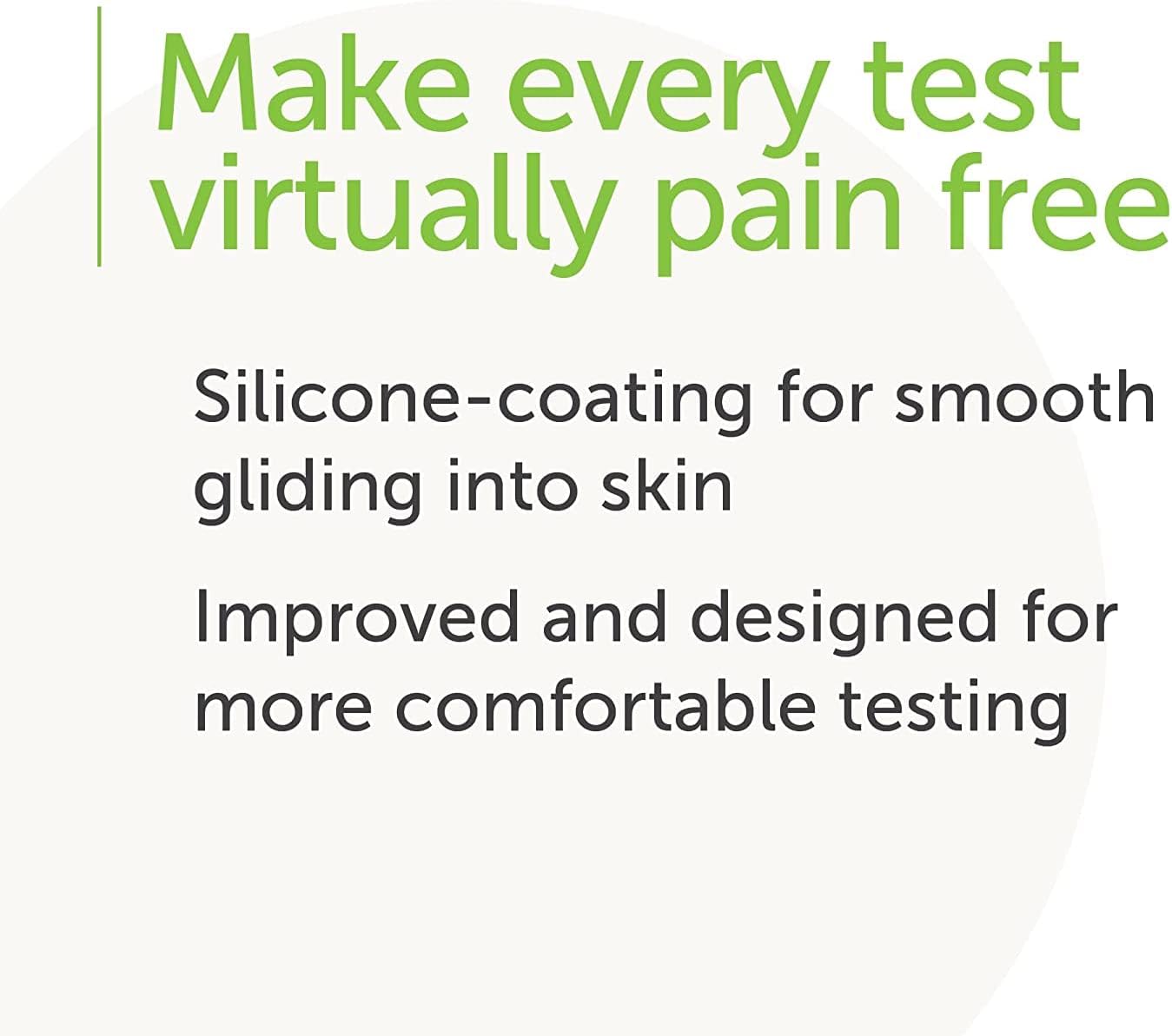 Make every test virtually pain free

Silicone-coating for smooth gliding into skin

Improved and designed for more comfortable testing